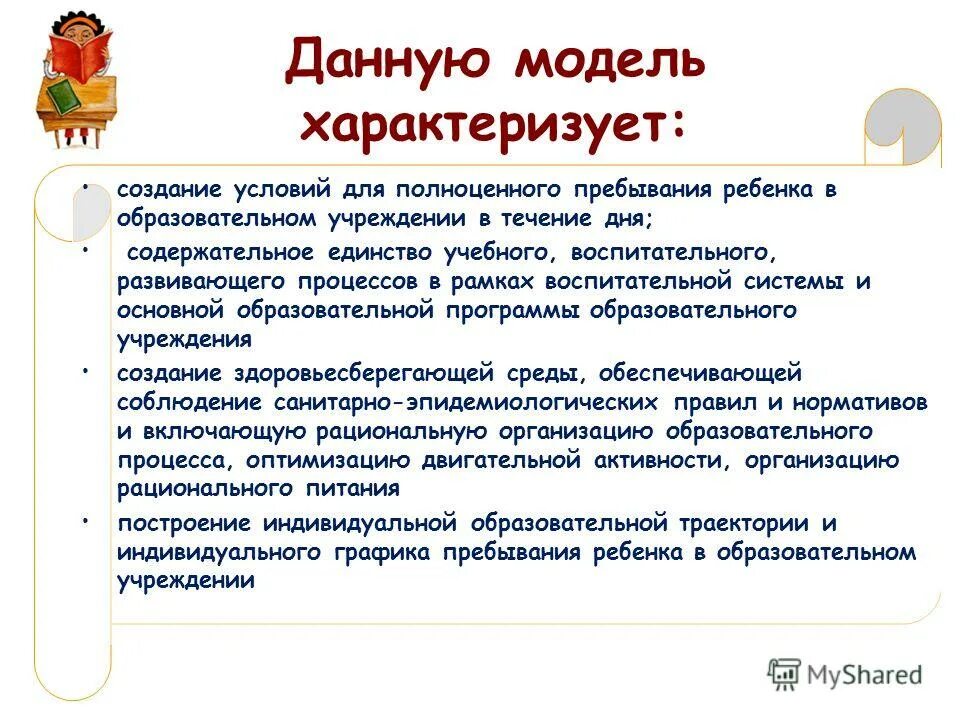 Данную модель характеризует:

• создание условий для полноценного пребывания ребенка в образовательном учреждении в течение дня;

• содержательное единство учебного, воспитательного, развивающего процессов в рамках воспитательной системы и основной образовательной программы образовательного учреждения

• создание здоровьесберегающей среды, обеспечивающей соблюдение санитарно-эпидемиологических правил и нормативов и включающую рациональную организацию образовательного процесса, оптимизацию двигательной активности, организацию рационального питания

• построение индивидуальной образовательной траектории и индивидуального графика пребывания ребенка в образовательном учреждении

MyShared